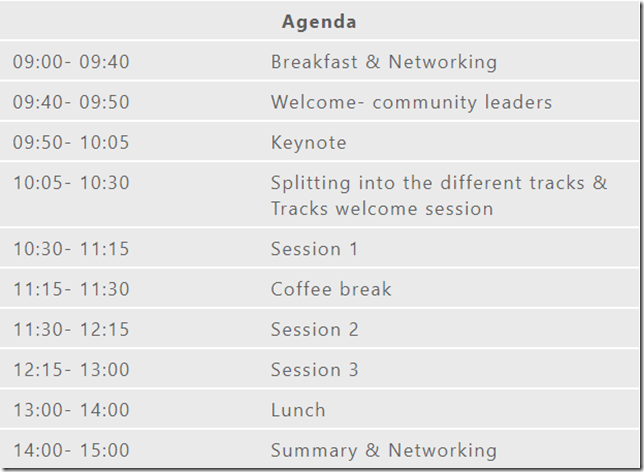 | Agenda | |
|---|---|
| 09:00- 09:40 | Breakfast & Networking |
| 09:40- 09:50 | Welcome- community leaders |
| 09:50- 10:05 | Keynote |
| 10:05- 10:30 | Splitting into the different tracks & Tracks welcome session |
| 10:30- 11:15 | Session 1 |
| 11:15- 11:30 | Coffee break |
| 11:30- 12:15 | Session 2 |
| 12:15- 13:00 | Session 3 |
| 13:00- 14:00 | Lunch |
| 14:00- 15:00 | Summary & Networking |